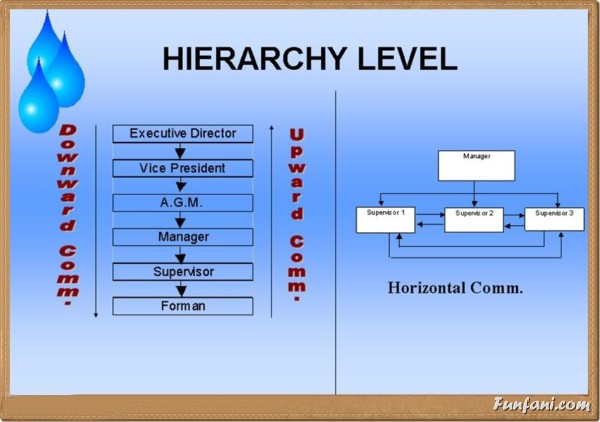 HIERARCHY LEVEL

Downward Comm.

Executive Director

Vice President

A.G.M.

Manager

Supervisor

Forman

Upward Comm.

Manager

Supervisor 1

Supervisor 2

Supervisor 3

Horizontal Comm.

Funfani.com